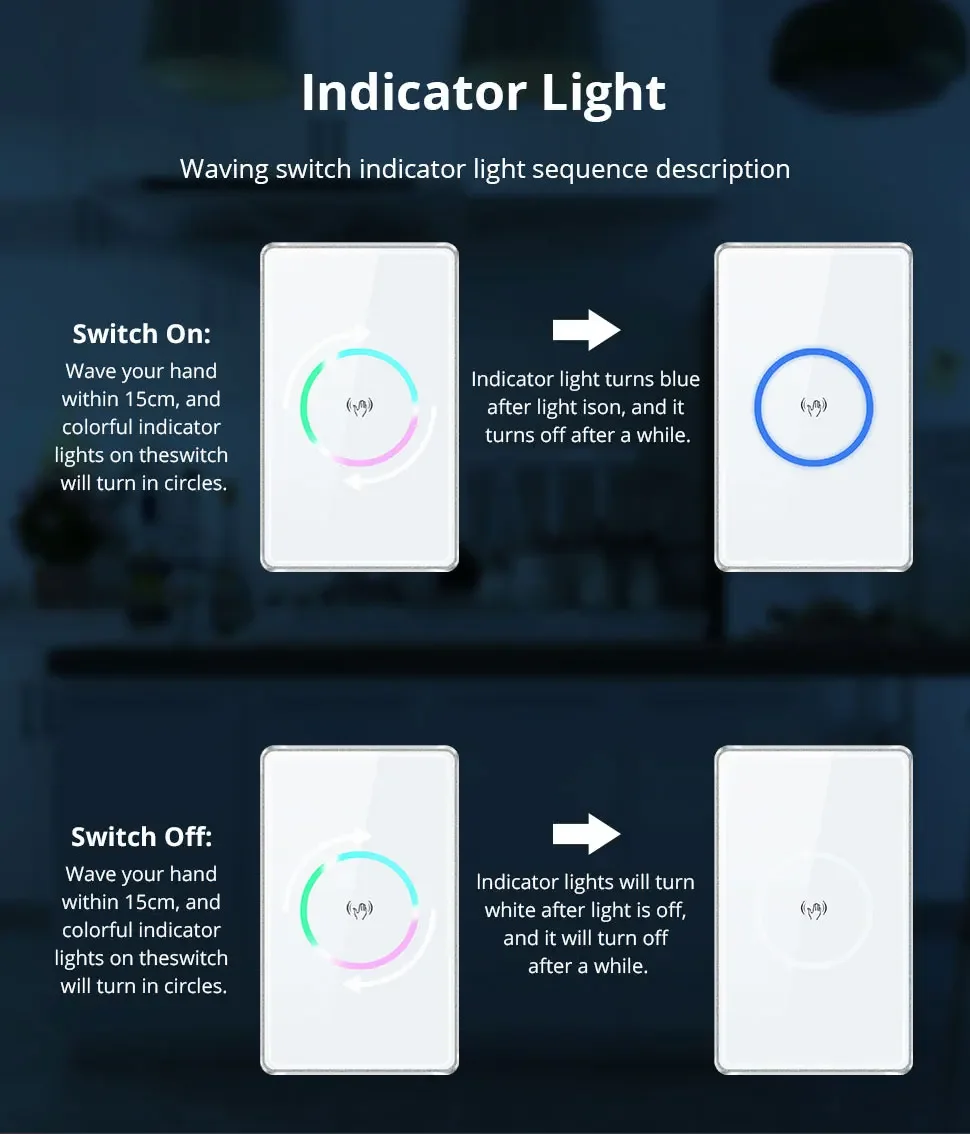 Indicator Light

Waving switch indicator light sequence description

Switch On:
Wave your hand within 15cm, and colorful indicator lights on theswitch will turn in circles.

Indicator light turns blue after light ison, and it turns off after a while.

Switch Off:
Wave your hand within 15cm, and colorful indicator lights on theswitch will turn in circles.

Indicator lights will turn white after light is off, and it will turn off after a while.